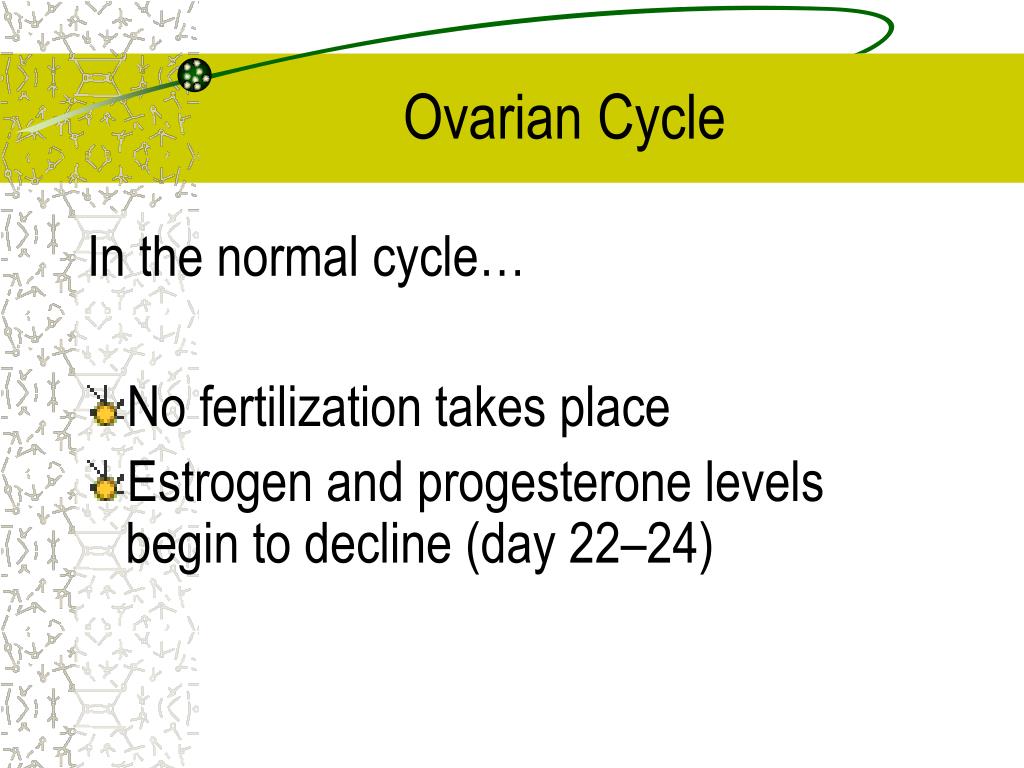 Ovarian Cycle

In the normal cycle…

No fertilization takes place

Estrogen and progesterone levels begin to decline (day 22–24)